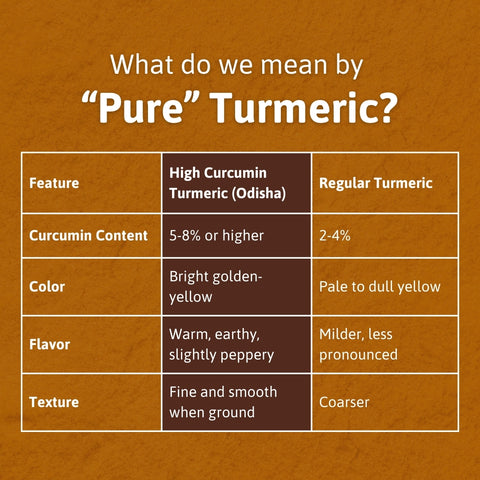 What do we mean by
“Pure” Turmeric?

| Feature | High Curcumin Turmeric (Odisha) | Regular Turmeric |
|---|---|---|
| Curcumin Content | 5-8% or higher | 2-4% |
| Color | Bright golden-yellow | Pale to dull yellow |
| Flavor | Warm, earthy, slightly peppery | Milder, less pronounced |
| Texture | Fine and smooth when ground | Coarser |